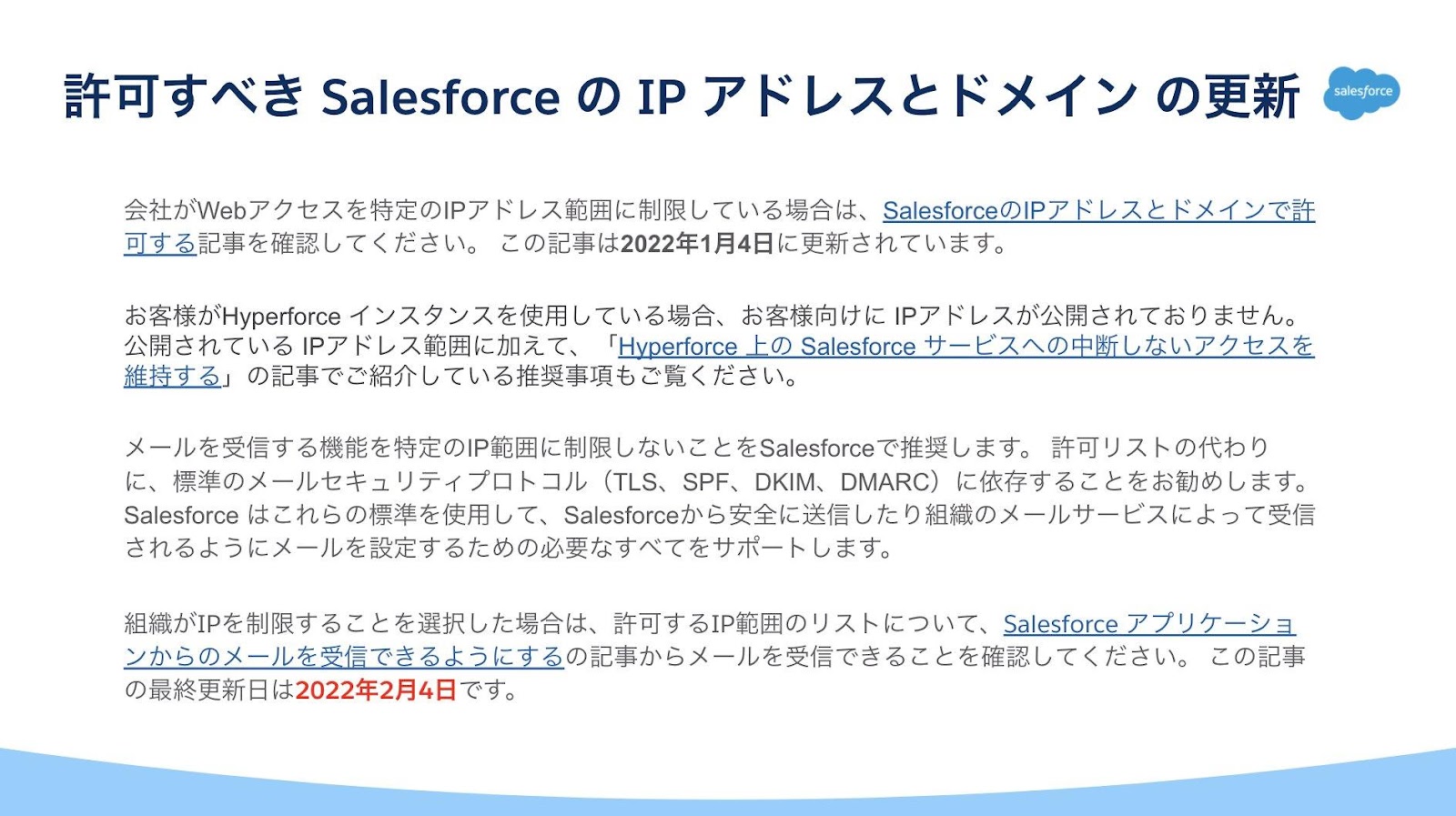 許可すべき Salesforce の IP アドレスとドメイン の更新

salesforce

会社がWebアクセスを特定のIPアドレス範囲に制限している場合は、SalesforceのIPアドレスとドメインで許可する記事を確認してください。 この記事は2022年1月4日に更新されています。

お客様がHyperforce インスタンスを使用している場合、お客様向けに IPアドレスが公開されておりません。公開されている IPアドレス範囲に加えて、「Hyperforce 上の Salesforce サービスへの中断しないアクセスを維持する」の記事でご紹介している推奨事項もご覧ください。

メールを受信する機能を特定のIP範囲に制限しないことをSalesforceで推奨します。 許可リストの代わりに、標準のメールセキュリティプロトコル（TLS、SPF、DKIM、DMARC）に依存することをお勧めします。Salesforce はこれらの標準を使用して、Salesforceから安全に送信したり組織のメールサービスによって受信されるようにメールを設定するための必要なすべてをサポートします。

組織がIPを制限することを選択した場合は、許可するIP範囲のリストについて、Salesforce アプリケーションからのメールを受信できるようにするの記事からメールを受信できることを確認してください。 この記事の最終更新日は2022年2月4日です。